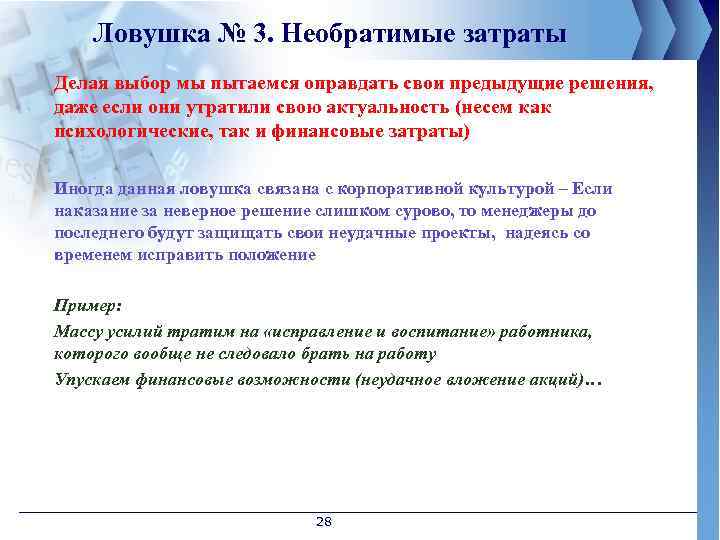 Ловушка № 3. Необратимые затраты

Делая выбор мы пытаемся оправдать свои предыдущие решения, даже если они утратили свою актуальность (несем как психологические, так и финансовые затраты)

Иногда данная ловушка связана с корпоративной культурой – Если наказание за неверное решение слишком сурово, то менеджеры до последнего будут защищать свои неудачные проекты, надеясь со временем исправить положение

Пример:
Массу усилий тратим на «исправление и воспитание» работника, которого вообще не следовало брать на работу
Упускаем финансовые возможности (неудачное вложение акций)…

28